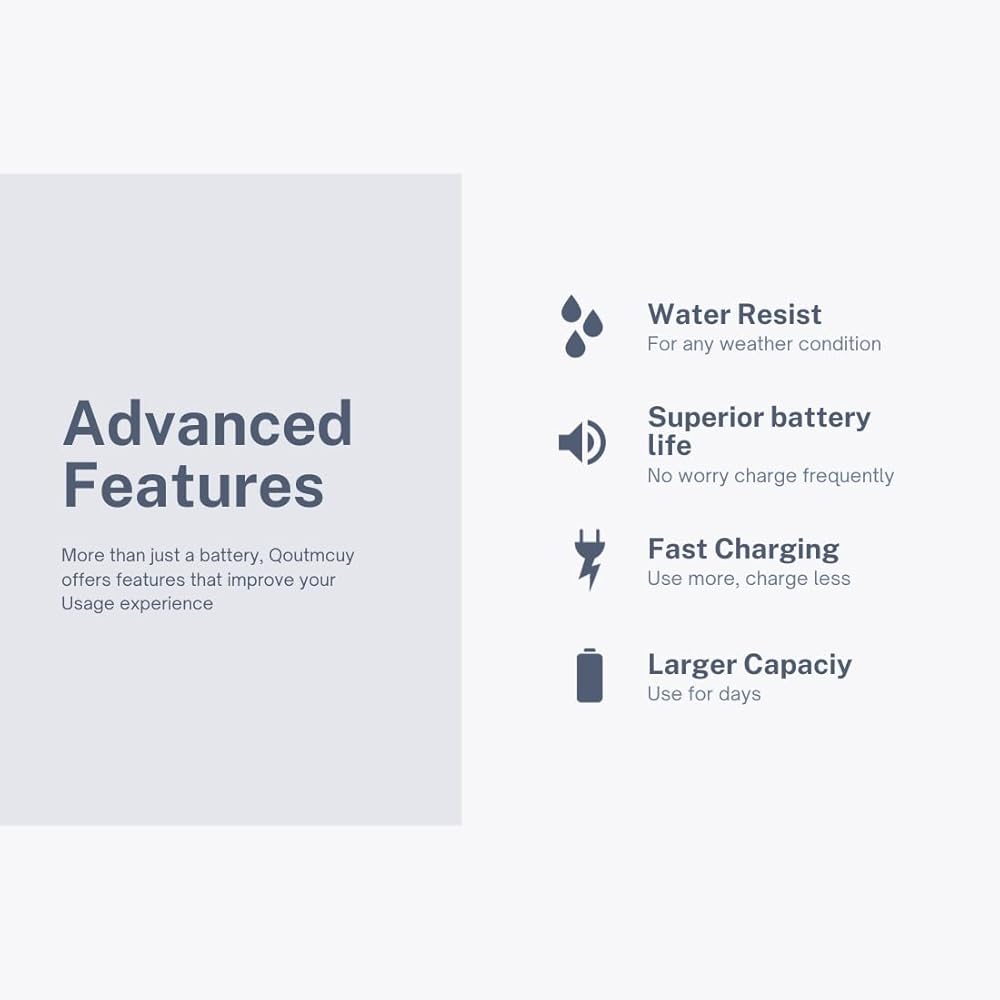 Advanced Features

More than just a battery, Qoutmcuy offers features that improve your Usage experience

Water Resist
For any weather condition

Superior battery life
No worry charge frequently

Fast Charging
Use more, charge less

Larger Capaciy
Use for days